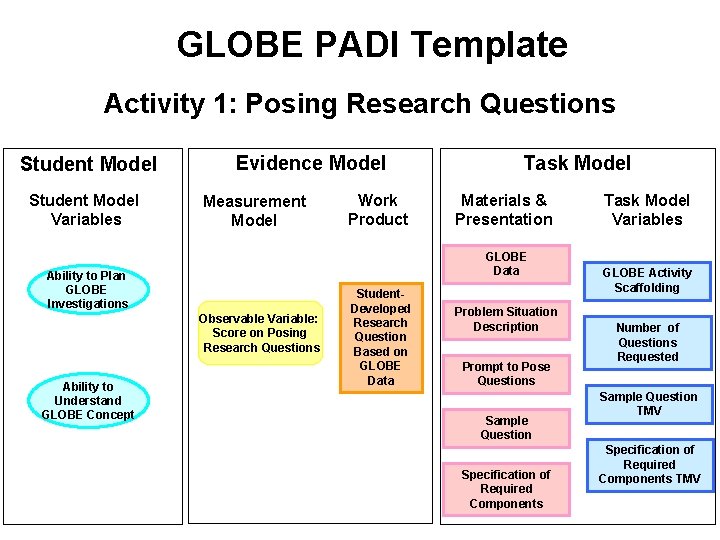 GLOBE PADI Template

Activity 1: Posing Research Questions

Student Model

Student Model Variables

Ability to Plan GLOBE Investigations

Ability to Understand GLOBE Concept

Evidence Model

Measurement Model

Observable Variable: Score on Posing Research Questions

Work Product

Student-Developed Research Question Based on GLOBE Data

Task Model

Materials & Presentation

GLOBE Data

Problem Situation Description

Prompt to Pose Questions

Sample Question

Specification of Required Components

Task Model Variables

GLOBE Activity Scaffolding

Number of Questions Requested

Sample Question TMV

Specification of Required Components TMV